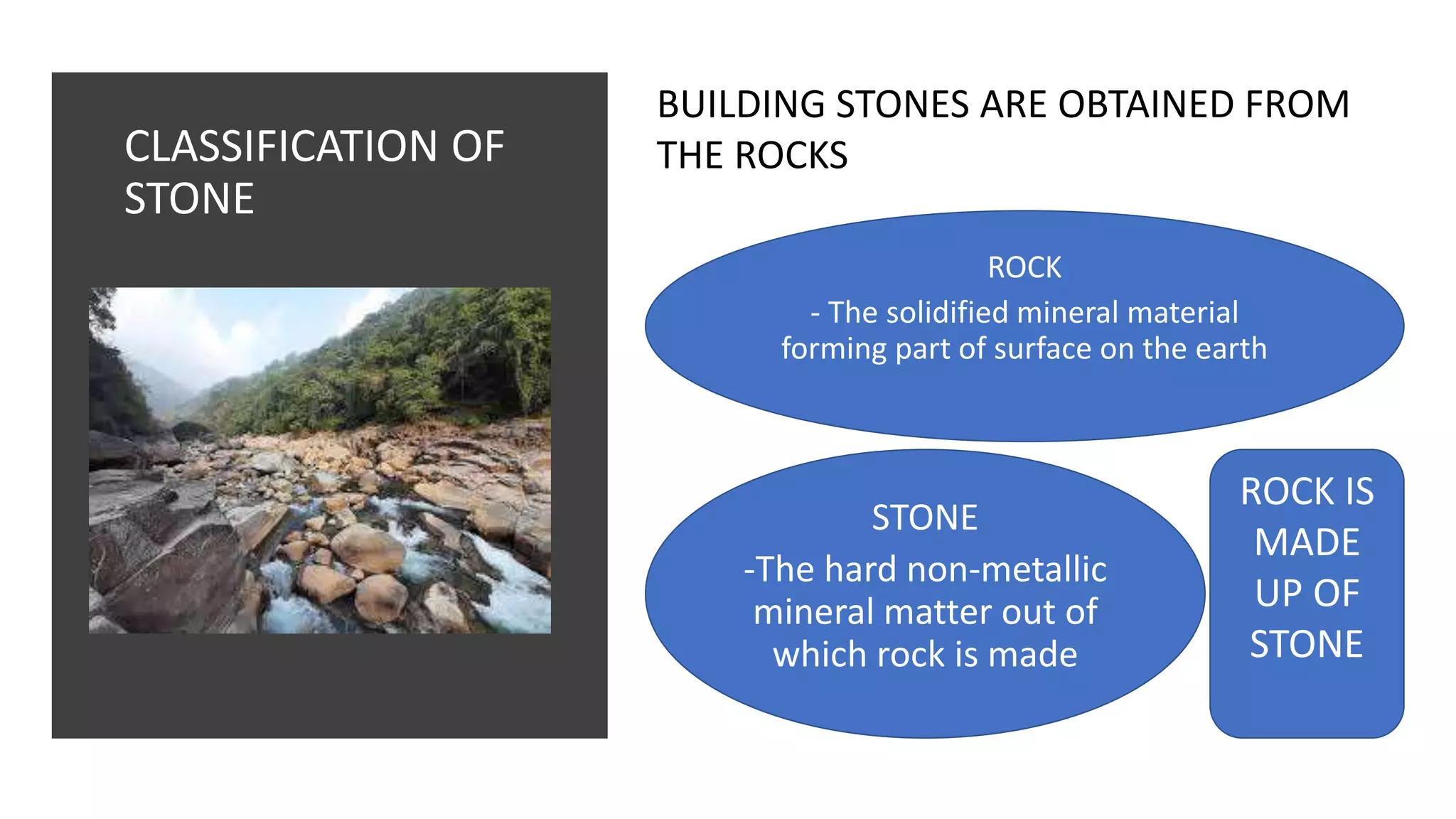 CLASSIFICATION OF STONE

BUILDING STONES ARE OBTAINED FROM THE ROCKS

ROCK
- The solidified mineral material forming part of surface on the earth

STONE
-The hard non-metallic mineral matter out of which rock is made

ROCK IS MADE UP OF STONE